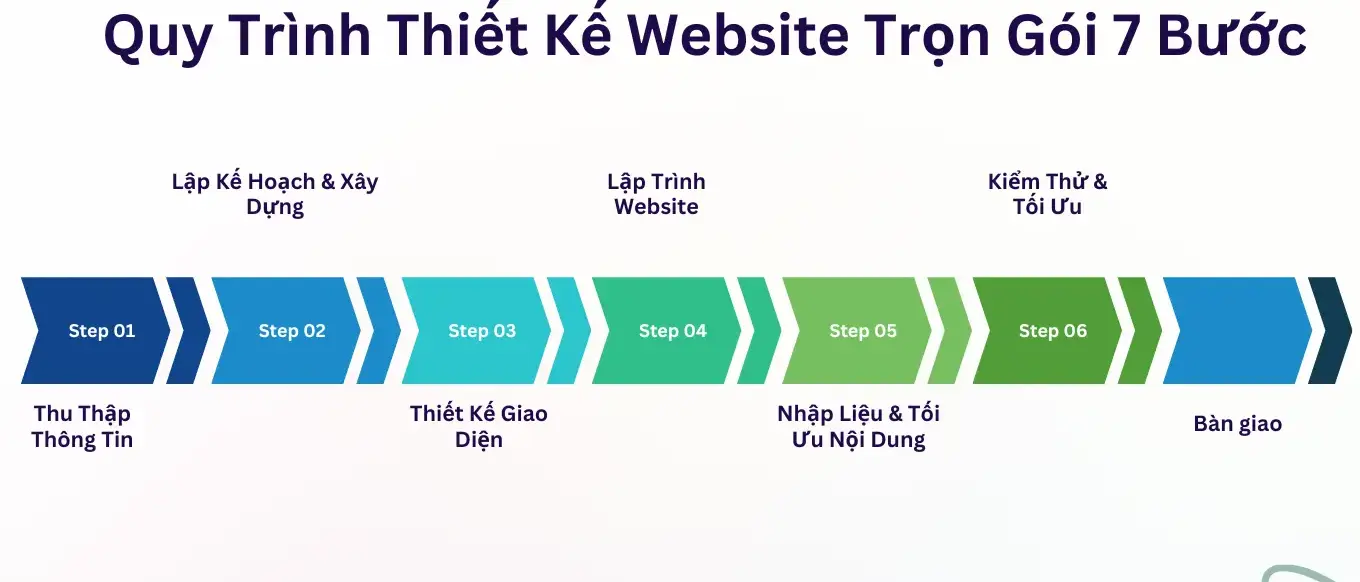 Quy Trình Thiết Kế Website Trọn Gói 7 Bước

Lập Kế Hoạch & Xây Dựng

Lập Trình Website

Kiểm Thử & Tối Ưu

Step 01

Step 02

Step 03

Step 04

Step 05

Step 06

Thu Thập Thông Tin

Thiết Kế Giao Diện

Nhập Liệu & Tối Ưu Nội Dung

Bàn giao